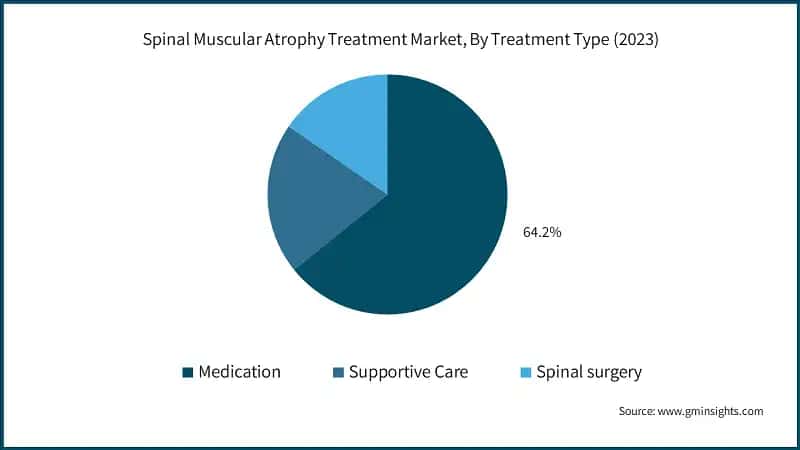 Spinal Muscular Atrophy Treatment Market, By Treatment Type (2023)

64.2%

Medication Supportive Care Spinal surgery

Source: www.gminsights.com